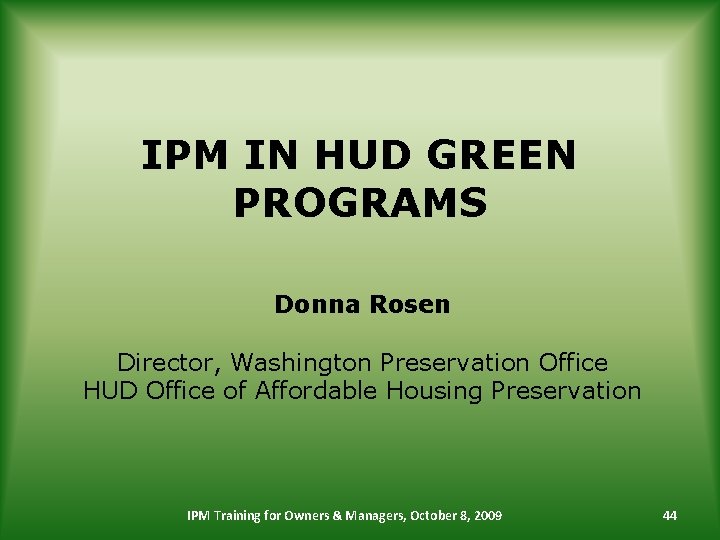 IPM IN HUD GREEN PROGRAMS

Donna Rosen

Director, Washington Preservation Office
HUD Office of Affordable Housing Preservation

IPM Training for Owners & Managers, October 8, 2009

44